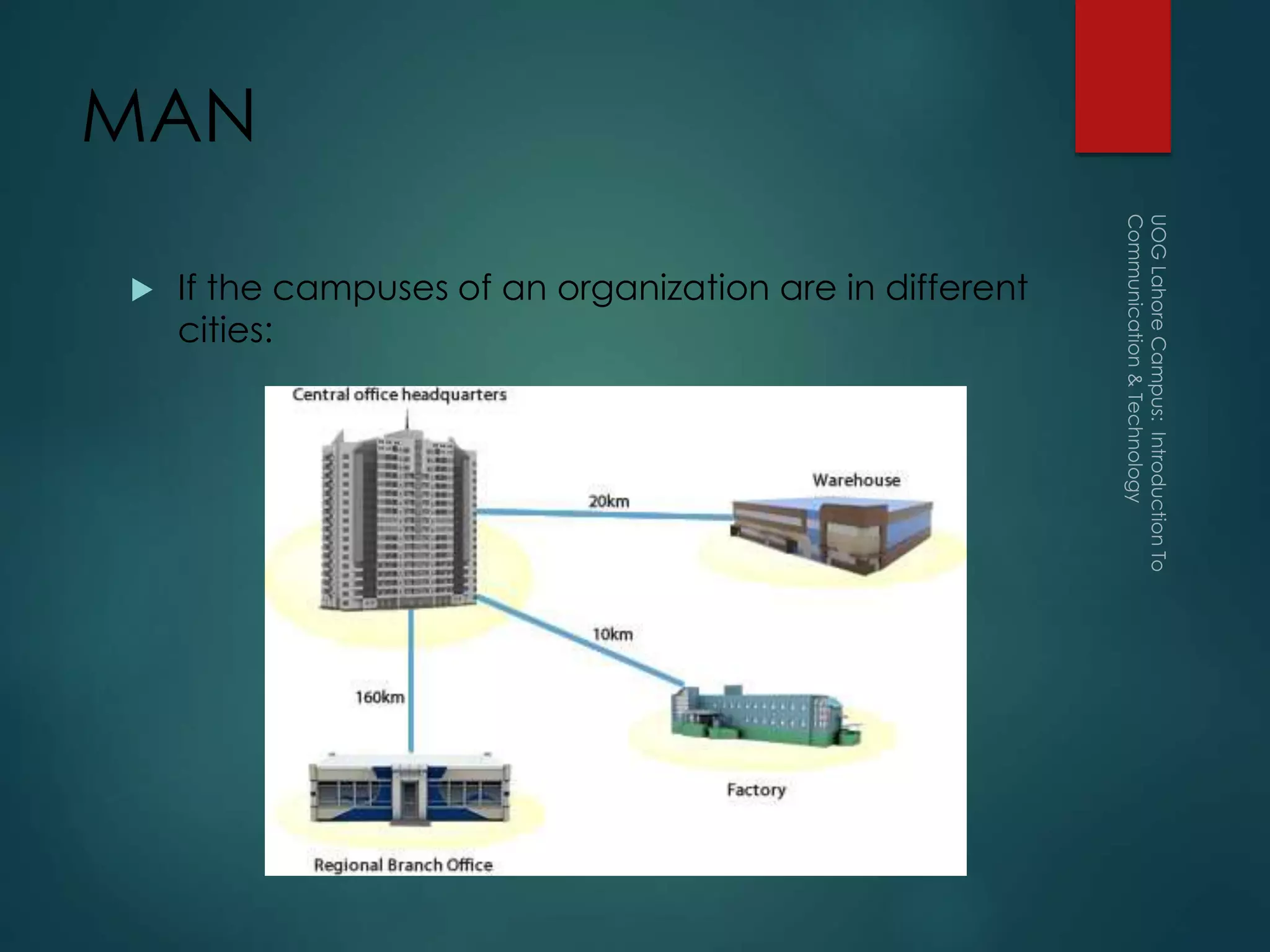 MAN

If the campuses of an organization are in different cities:

Central office headquarters

Warehouse

20km

10km

160km

Factory

Regional Branch Office

UOG Lahore Campus: Introduction To Communication & Technology